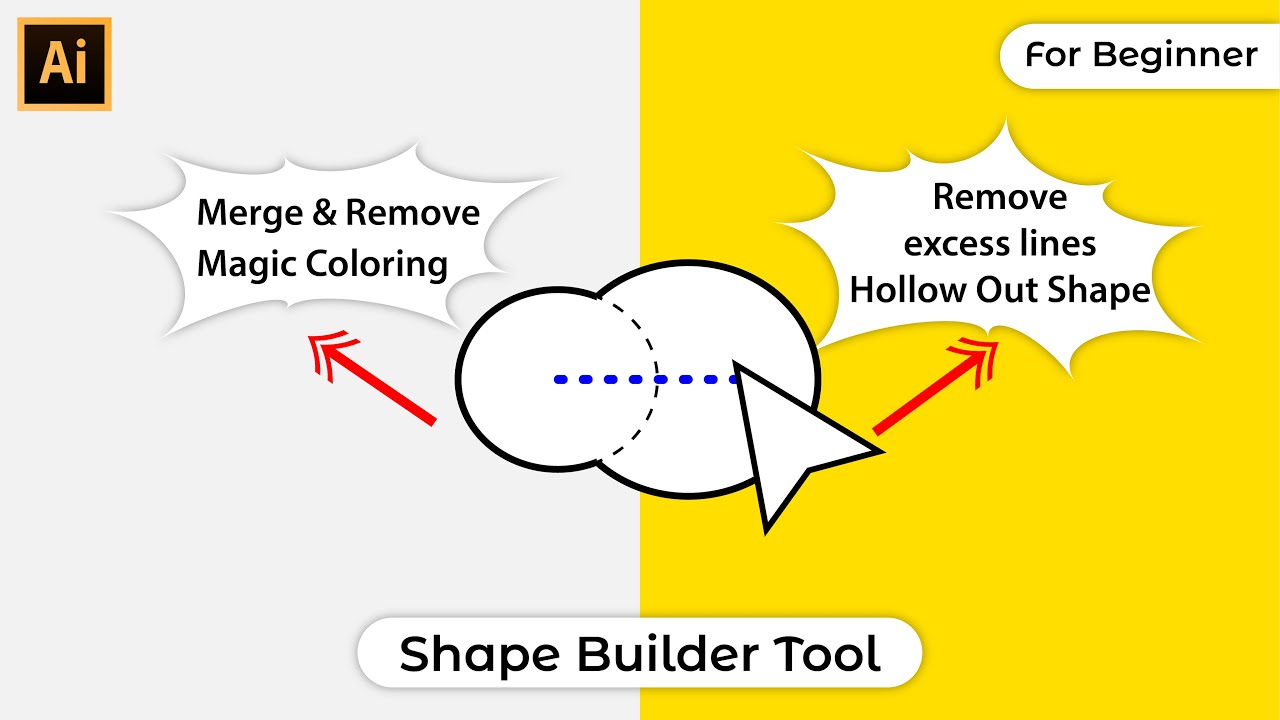 Ai

For Beginner

Merge & Remove
Magic Coloring

Remove
excess lines
Hollow Out Shape

Shape Builder Tool